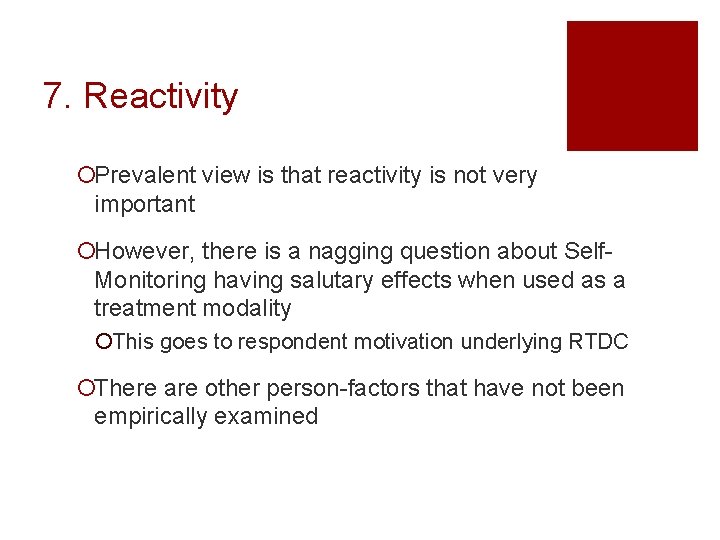 7. Reactivity

Prevalent view is that reactivity is not very important

However, there is a nagging question about Self-Monitoring having salutary effects when used as a treatment modality

This goes to respondent motivation underlying RTDC

There are other person-factors that have not been empirically examined